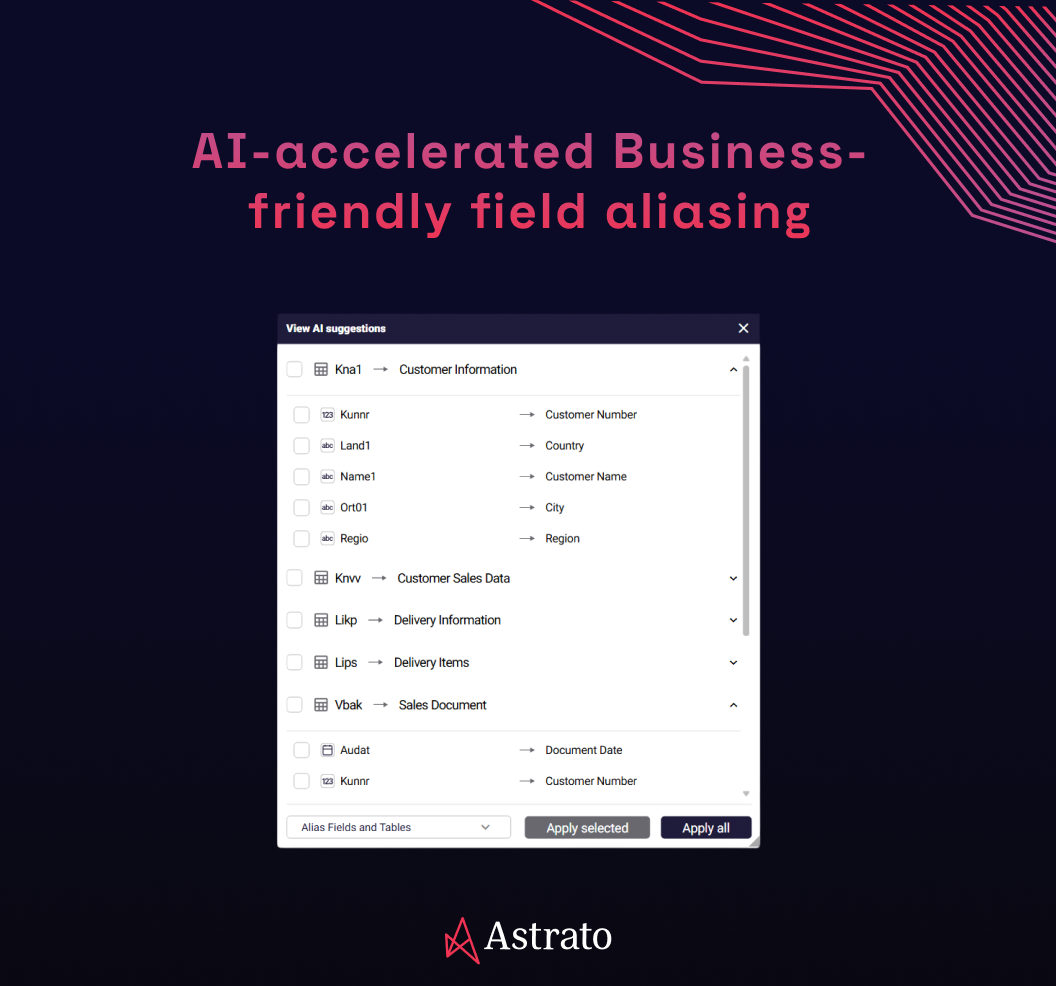 AI-accelerated Business-friendly field aliasing

View AI suggestions

Kna1 → Customer Information

123 Kunnr → Customer Number
abc Land1 → Country
abc Name1 → Customer Name
abc Ort01 → City
abc Regio → Region

Knvv → Customer Sales Data

Likp → Delivery Information

Lips → Delivery Items

Vbak → Sales Document

Audat → Document Date
123 Kunnr → Customer Number

Alias Fields and Tables
Apply selected
Apply all

Astrato